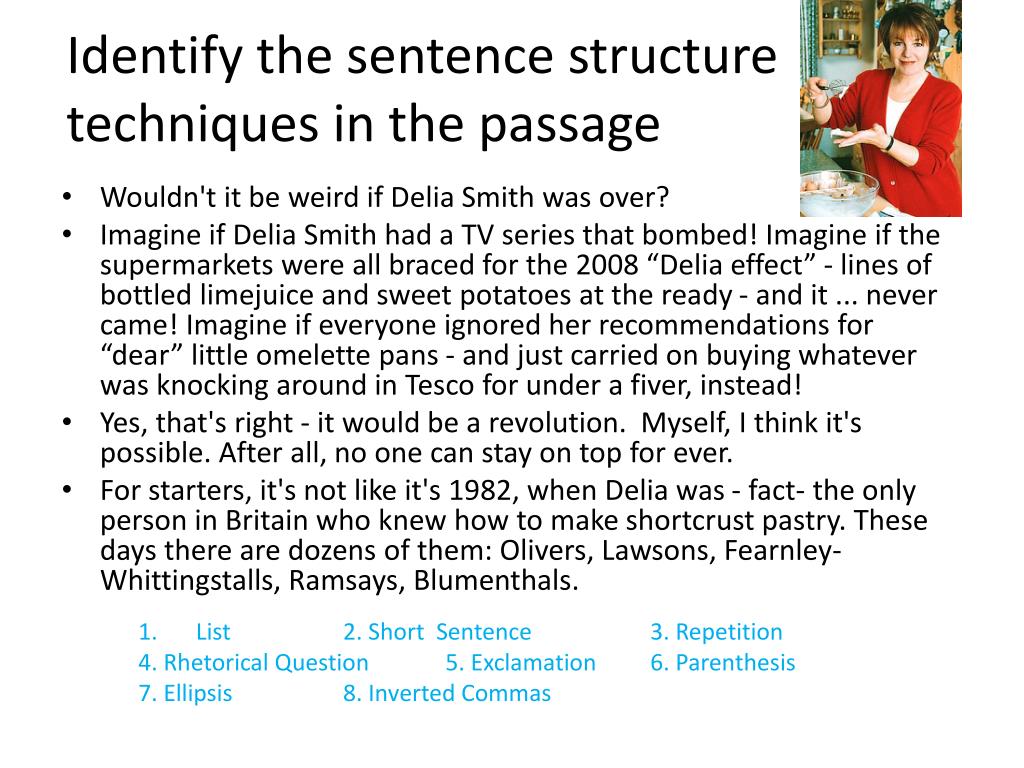 Identify the sentence structure techniques in the passage

• Wouldn't it be weird if Delia Smith was over?
• Imagine if Delia Smith had a TV series that bombed! Imagine if the supermarkets were all braced for the 2008 “Delia effect” - lines of bottled limejuice and sweet potatoes at the ready - and it ... never came! Imagine if everyone ignored her recommendations for “dear” little omelette pans - and just carried on buying whatever was knocking around in Tesco for under a fiver, instead!
• Yes, that's right - it would be a revolution. Myself, I think it's possible. After all, no one can stay on top for ever.
• For starters, it's not like it's 1982, when Delia was - fact- the only person in Britain who knew how to make shortcrust pastry. These days there are dozens of them: Olivers, Lawsons, Fearnley-Whittingstalls, Ramsays, Blumenthals.

1. List 2. Short Sentence 3. Repetition
4. Rhetorical Question 5. Exclamation 6. Parenthesis
7. Ellipsis 8. Inverted Commas